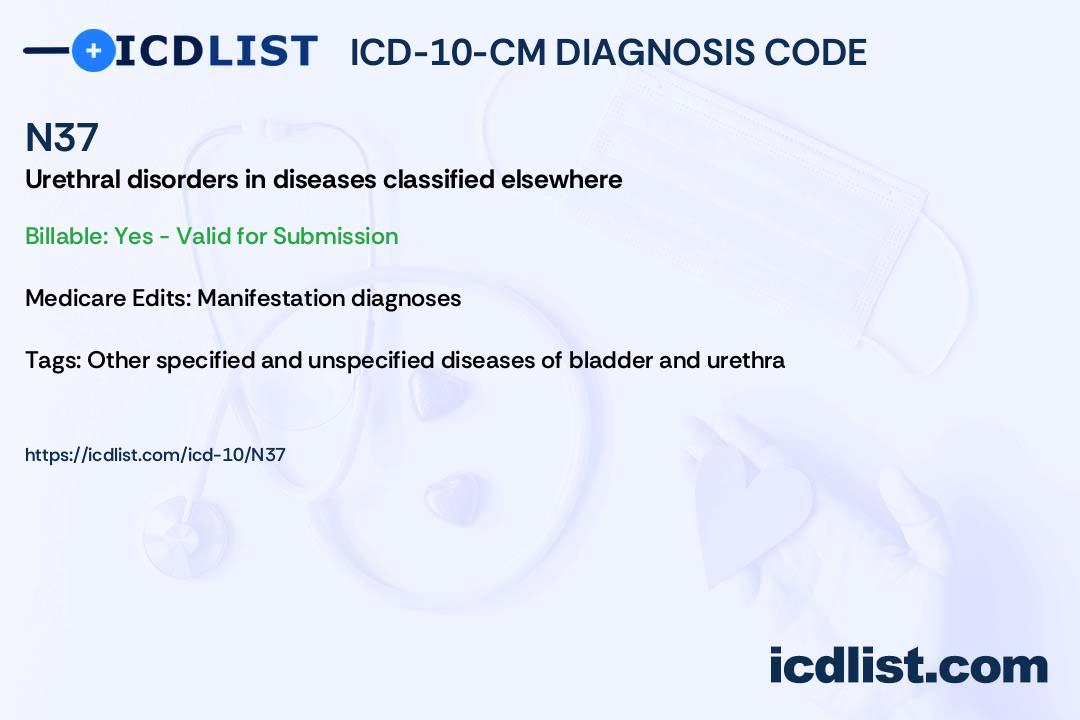 ICDLIST ICD-10-CM DIAGNOSIS CODE

N37

Urethral disorders in diseases classified elsewhere

Billable: Yes - Valid for Submission

Medicare Edits: Manifestation diagnoses

Tags: Other specified and unspecified diseases of bladder and urethra

https://icdlist.com/icd-10/N37

icdlist.com